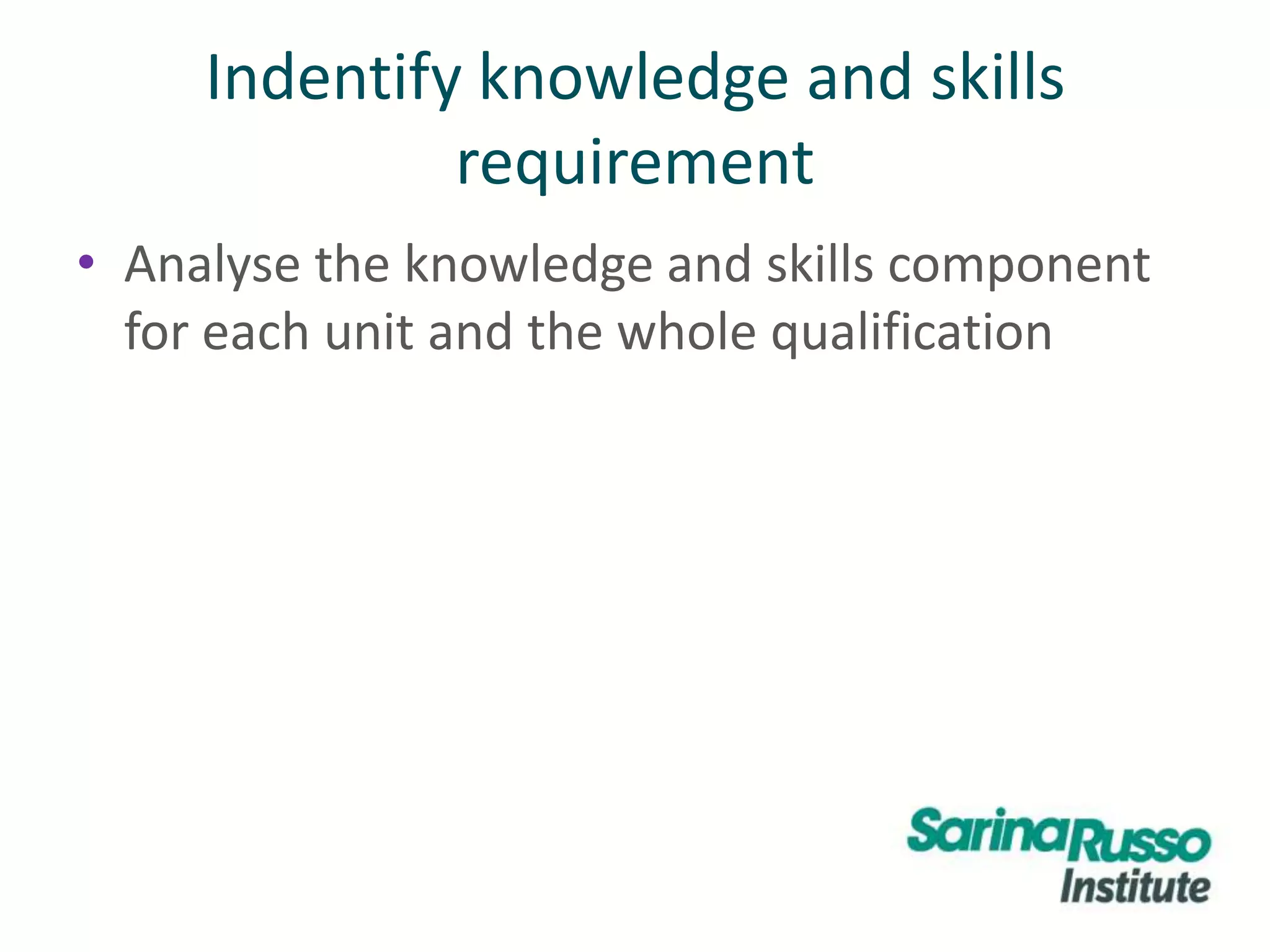 Indentify knowledge and skills requirement

• Analyse the knowledge and skills component for each unit and the whole qualification

SarinaRusso Institute